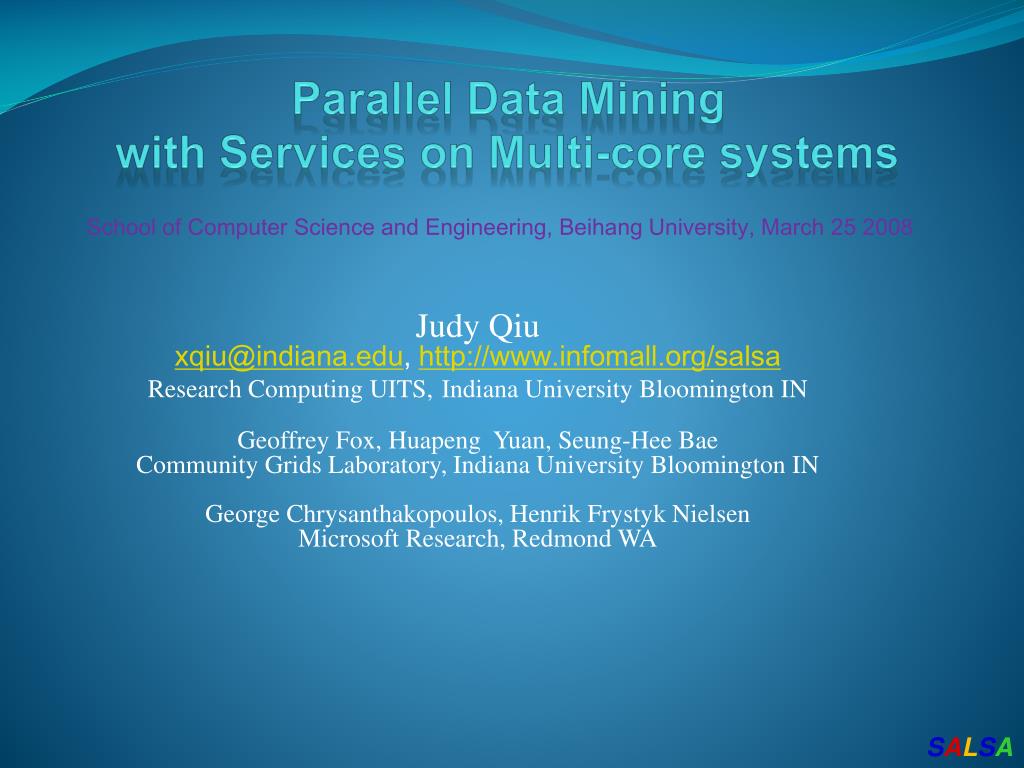 Parallel Data Mining
with Services on Multi-core systems

School of Computer Science and Engineering, Beihang University, March 25 2008

Judy Qiu
xqiu@indiana.edu, http://www.infomall.org/salsa
Research Computing UITS, Indiana University Bloomington IN

Geoffrey Fox, Huapeng Yuan, Seung-Hee Bae
Community Grids Laboratory, Indiana University Bloomington IN

George Chrysanthakopoulos, Henrik Frystyk Nielsen
Microsoft Research, Redmond WA

SALSA